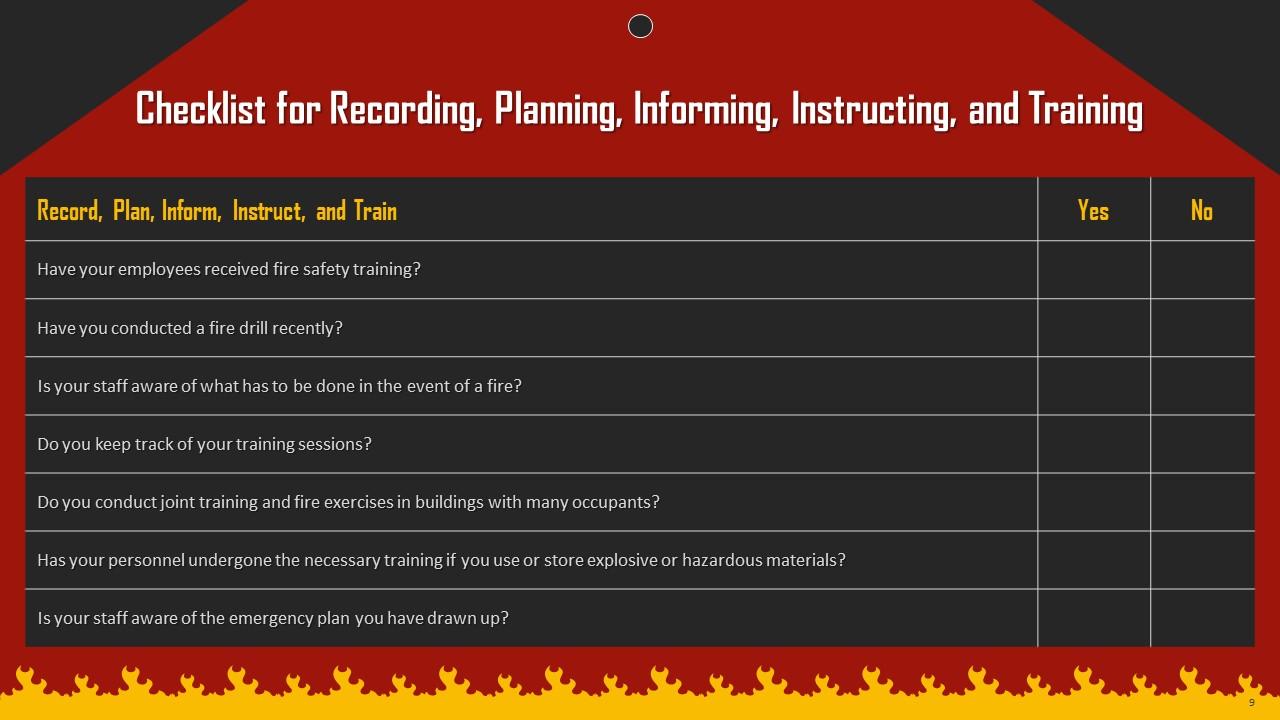 Checklist for Recording, Planning, Informing, Instructing, and Training

| Record, Plan, Inform, Instruct, and Train | Yes | No |
|---|---|---|
| Have your employees received fire safety training? | | |
| Have you conducted a fire drill recently? | | |
| Is your staff aware of what has to be done in the event of a fire? | | |
| Do you keep track of your training sessions? | | |
| Do you conduct joint training and fire exercises in buildings with many occupants? | | |
| Has your personnel undergone the necessary training if you use or store explosive or hazardous materials? | | |
| Is your staff aware of the emergency plan you have drawn up? | | |

9